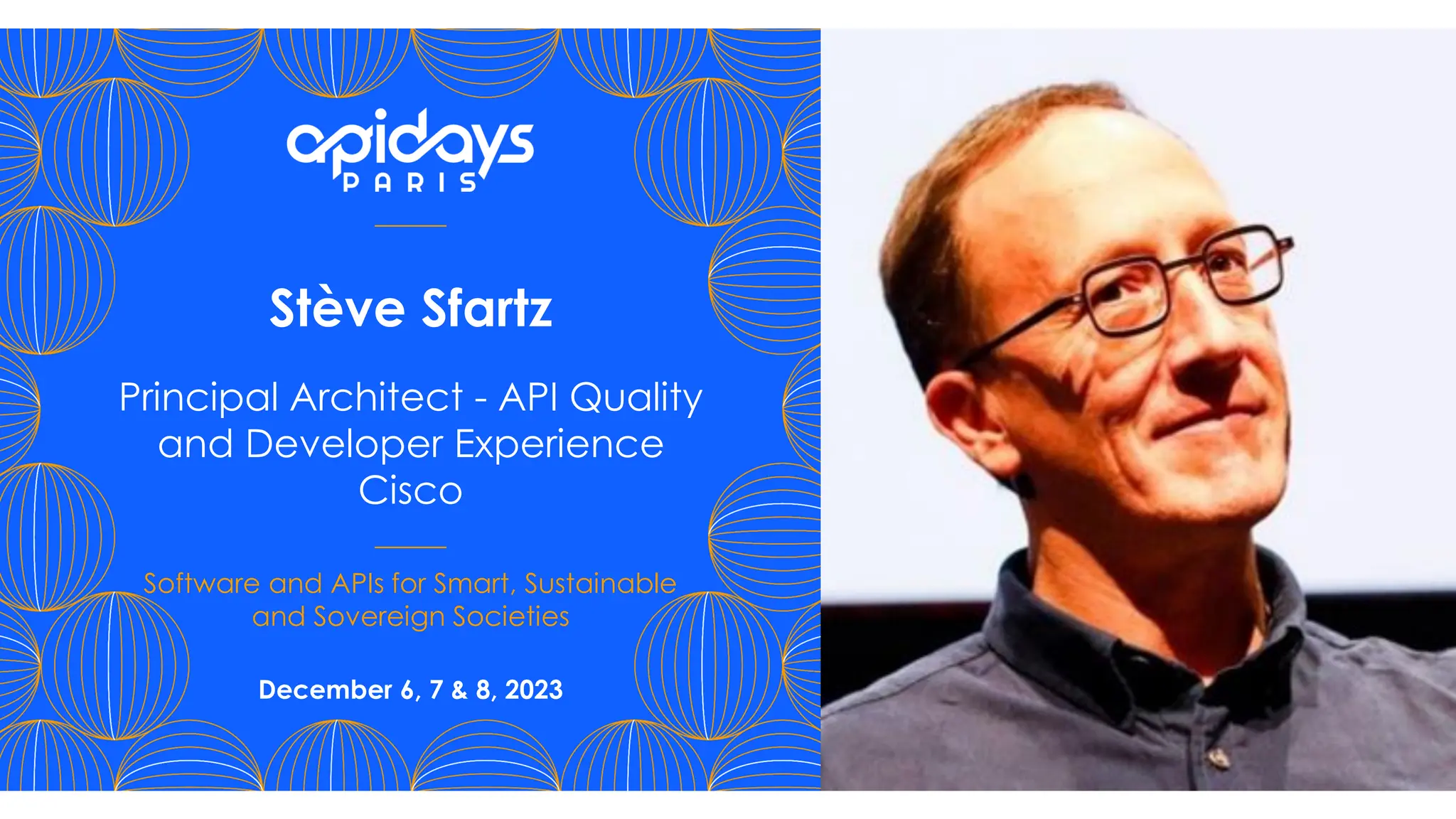 apidays
PARIS

Stève Sfartz

Principal Architect - API Quality and Developer Experience
Cisco

Software and APIs for Smart, Sustainable and Sovereign Societies

December 6, 7 & 8, 2023